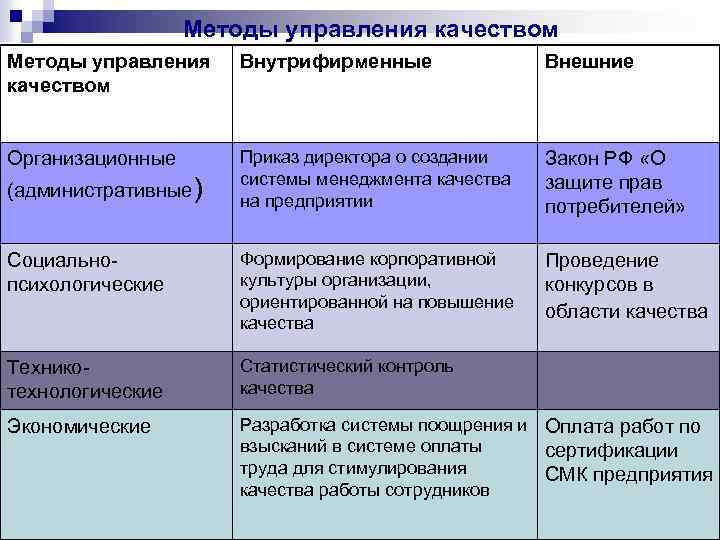 Методы управления качеством

| Методы управления качеством | Внутрифирменные | Внешние |
|---|---|---|
| Организационные (административные) | Приказ директора о создании системы менеджмента качества на предприятии | Закон РФ «О защите прав потребителей» |
| Социально-психологические | Формирование корпоративной культуры организации, ориентированной на повышение качества | Проведение конкурсов в области качества |
| Технико-технологические | Статистический контроль качества | |
| Экономические | Разработка системы поощрения и взысканий в системе оплаты труда для стимулирования качества работы сотрудников | Оплата работ по сертификации СМК предприятия |